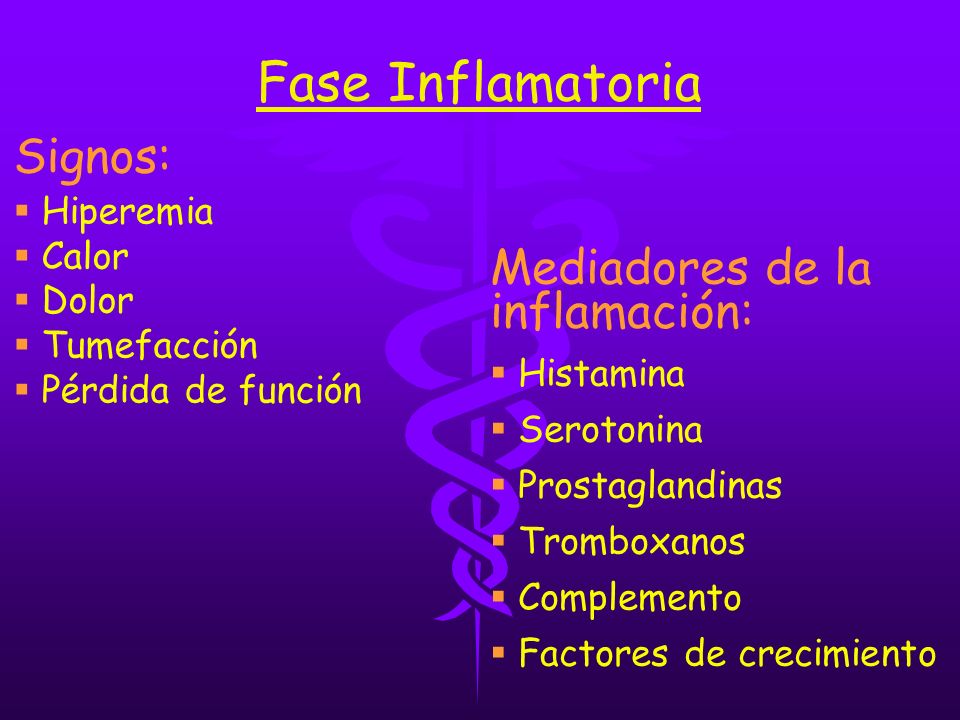 Fase Inflamatoria

Signos:

- Hiperemia
- Calor
- Dolor
- Tumefacción
- Pérdida de función

Mediadores de la inflamación:

- Histamina
- Serotonina
- Prostaglandinas
- Tromboxanos
- Complemento
- Factores de crecimiento